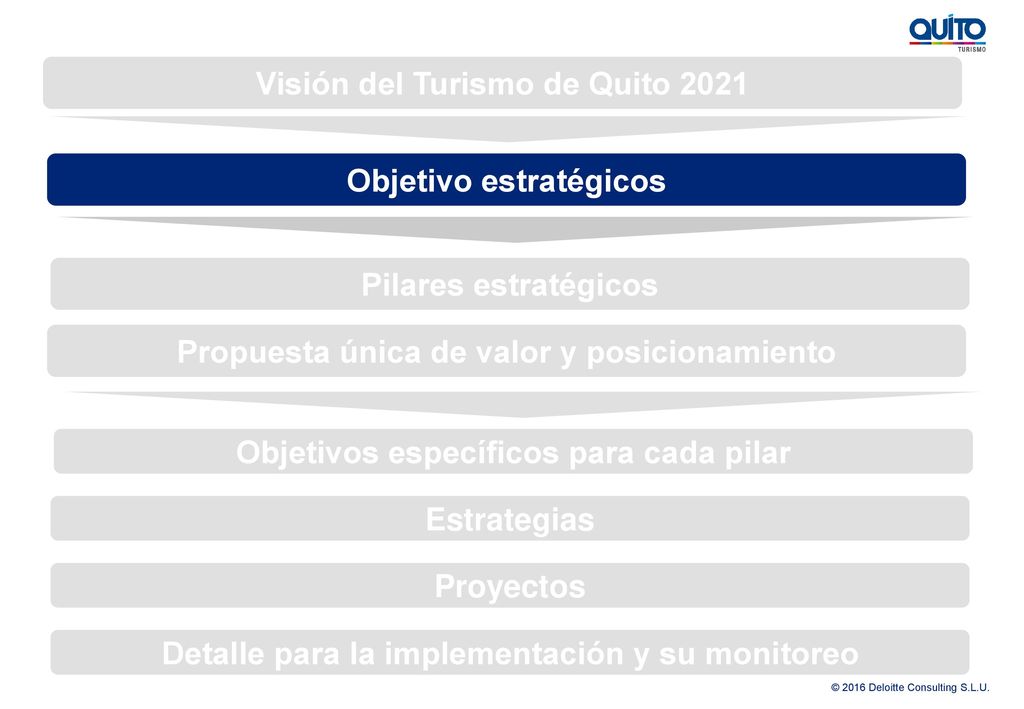 QUITO
TURISMO

Visión del Turismo de Quito 2021

Objetivo estratégicos

Pilares estratégicos

Propuesta única de valor y posicionamiento

Objetivos específicos para cada pilar

Estrategias

Proyectos

Detalle para la implementación y su monitoreo

© 2016 Deloitte Consulting S.L.U.